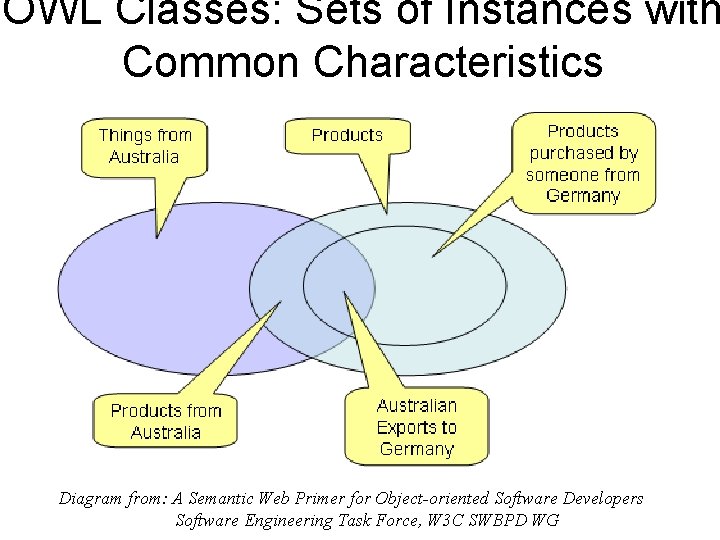 OWL Classes: Sets of Instances with Common Characteristics

Things from Australia

Products

Products purchased by someone from Germany

Products from Australia

Australian Exports to Germany

Diagram from: A Semantic Web Primer for Object-oriented Software Developers
Software Engineering Task Force, W3C SWBPD WG